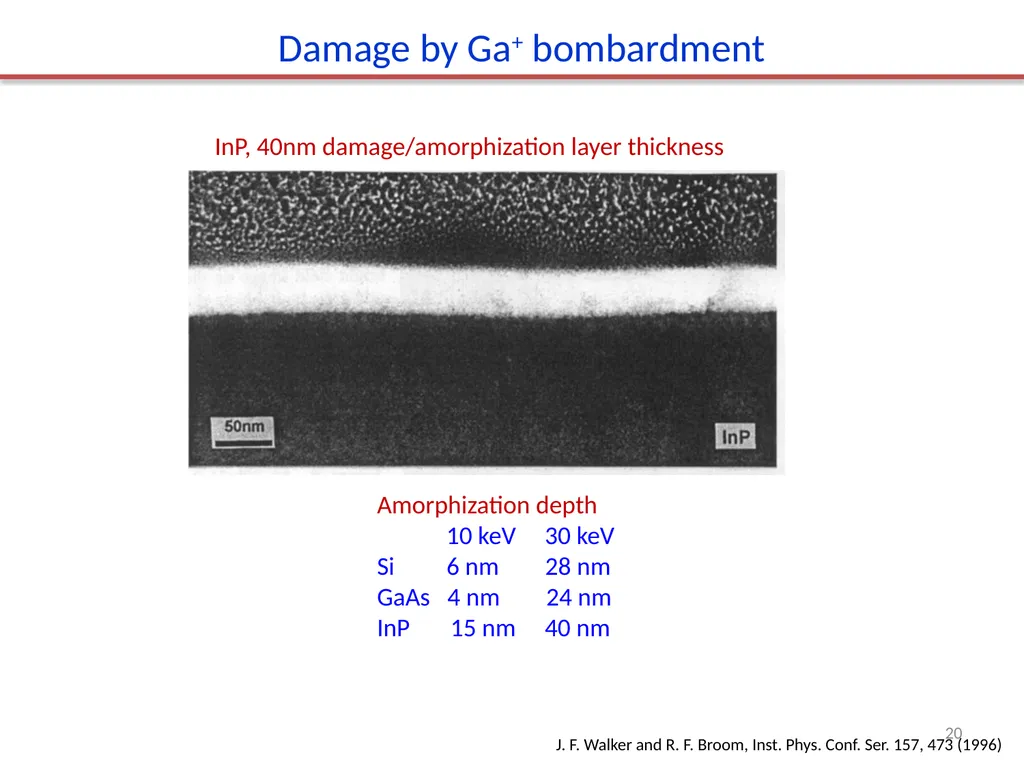 Damage by $Ga^+$ bombardment

InP, 40nm damage/amorphization layer thickness

50nm

InP

Amorphization depth

|  | 10 keV | 30 keV |
|---|---|---|
| Si | 6 nm | 28 nm |
| GaAs | 4 nm | 24 nm |
| InP | 15 nm | 40 nm |

20

J. F. Walker and R. F. Broom, Inst. Phys. Conf. Ser. 157, 473 (1996)